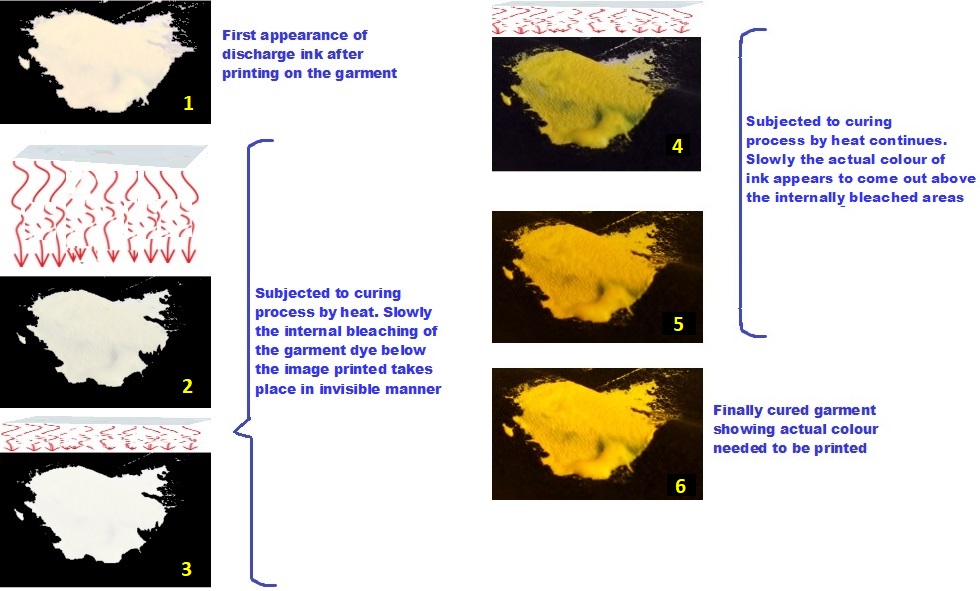 1

First appearance of discharge ink after printing on the garment

2

Subjected to curing process by heat. Slowly the internal bleaching of the garment dye below the image printed takes place in invisible manner

3

4

Subjected to curing process by heat continues. Slowly the actual colour of ink appears to come out above the internally bleached areas

5

6

Finally cured garment showing actual colour needed to be printed